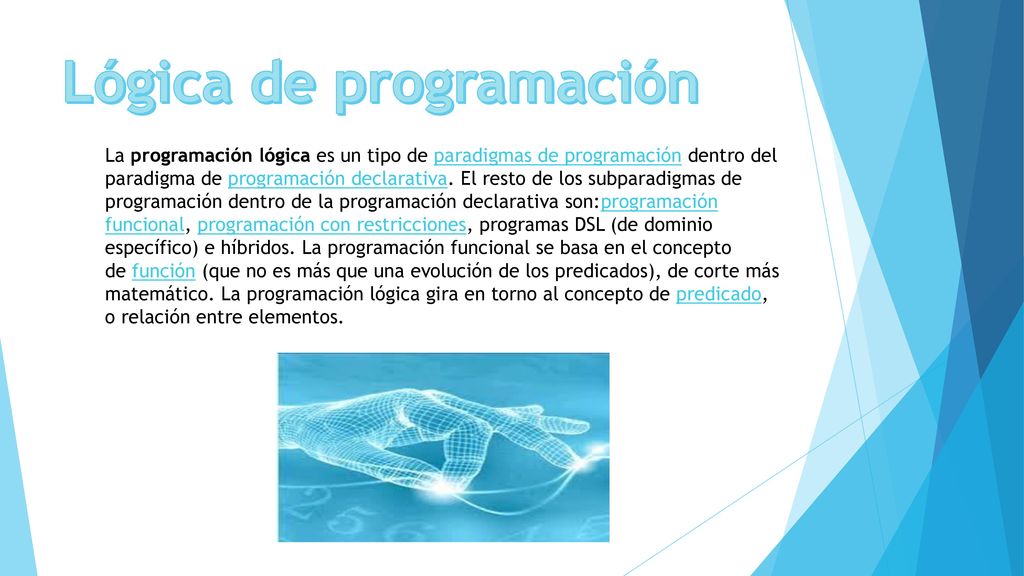 Lógica de programación

La programación lógica es un tipo de paradigmas de programación dentro del paradigma de programación declarativa. El resto de los subparadigmas de programación dentro de la programación declarativa son:programación funcional, programación con restricciones, programas DSL (de dominio específico) e híbridos. La programación funcional se basa en el concepto de función (que no es más que una evolución de los predicados), de corte más matemático. La programación lógica gira en torno al concepto de predicado, o relación entre elementos.